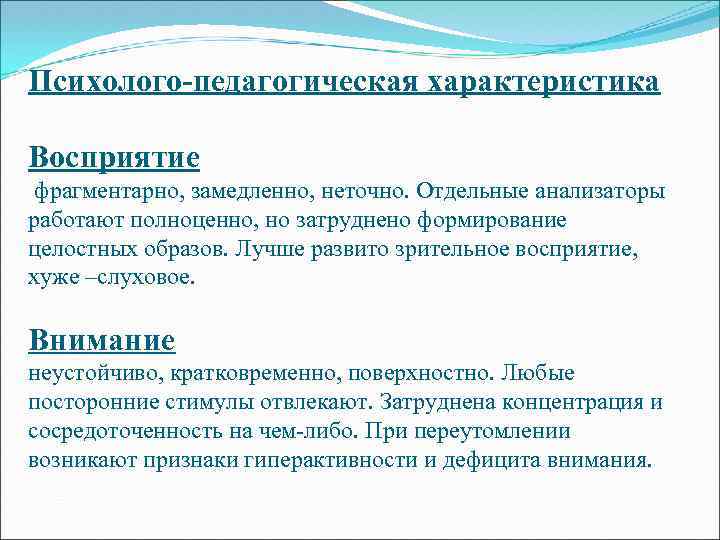 Психолого-педагогическая характеристика

Восприятие
фрагментарно, замедленно, неточно. Отдельные анализаторы работают полноценно, но затруднено формирование целостных образов. Лучше развито зрительное восприятие, хуже –слуховое.

Внимание
неустойчиво, кратковременно, поверхностно. Любые посторонние стимулы отвлекают. Затруднена концентрация и сосредоточенность на чем-либо. При переутомлении возникают признаки гиперактивности и дефицита внимания.